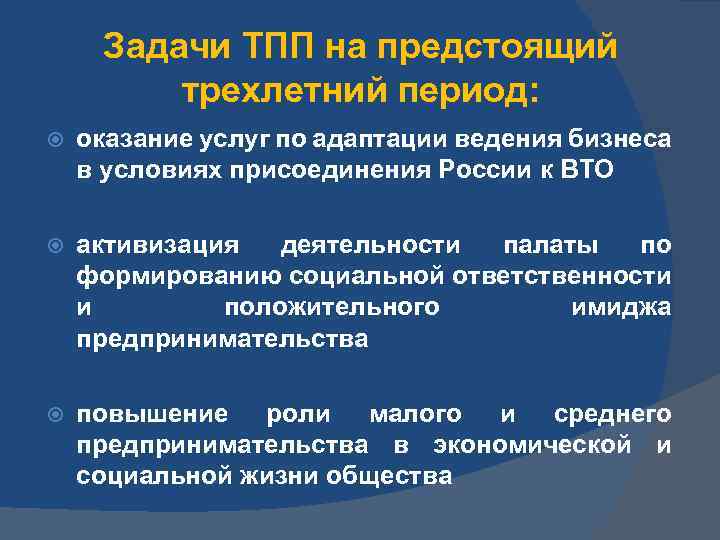 Задачи ТПП на предстоящий трехлетний период:

оказание услуг по адаптации ведения бизнеса в условиях присоединения России к ВТО

активизация деятельности палаты по формированию социальной ответственности и положительного имиджа предпринимательства

повышение роли малого и среднего предпринимательства в экономической и социальной жизни общества